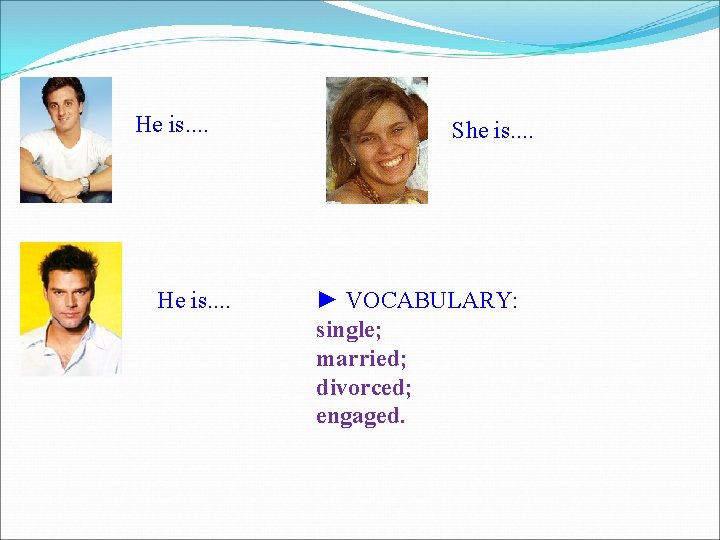 He is....

She is....

He is....

► VOCABULARY:
single;
married;
divorced;
engaged.